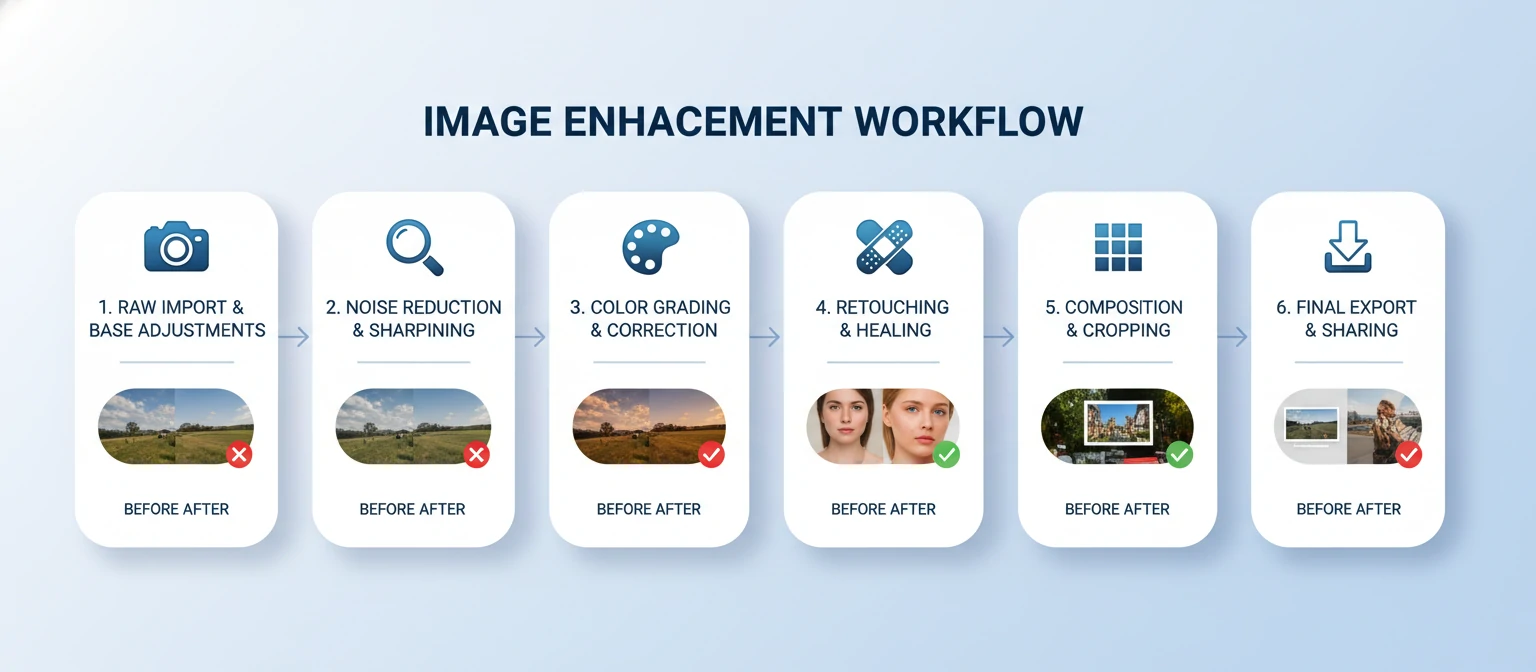 IMAGE ENHACEMENT WORKFLOW

1. RAW IMPORT & BASE ADJUSTMENTS

BEFORE AFTER

2. NOISE REDUCTION & SHARPINING

BEFORE AFTER

3. COLOR GRADING & CORRECTION

BEFORE AFTER

4. RETOUCHING & HEALING

BEFORE AFTER

5. COMPOSITION & CROPPING

BEFORE AFTER

6. FINAL EXPORT & SHARING

BEFORE AFTER